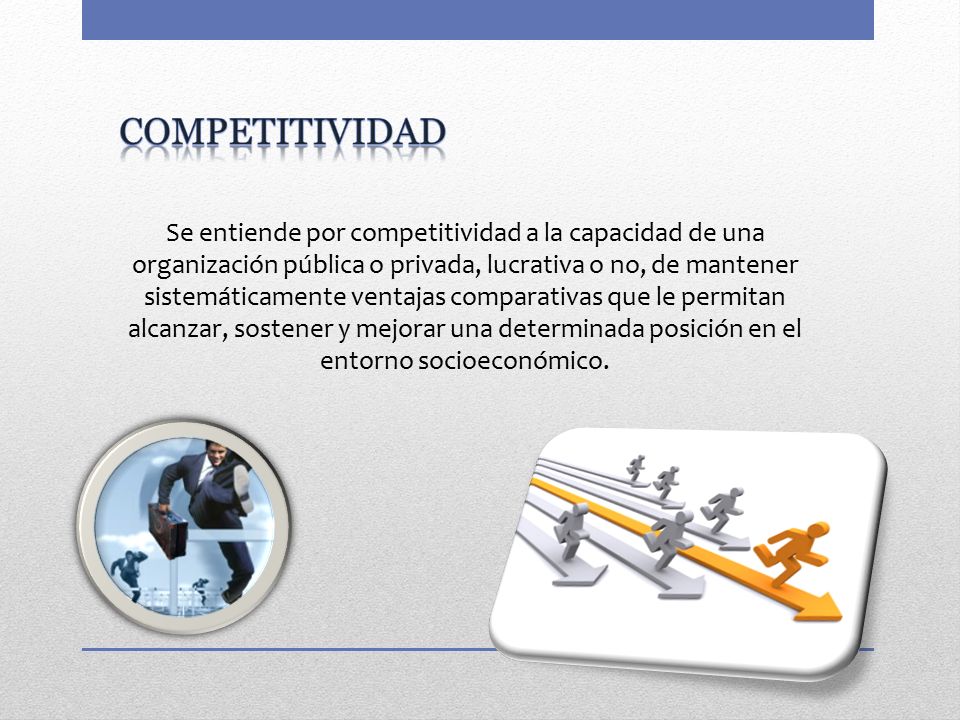 COMPETITIVIDAD

Se entiende por competitividad a la capacidad de una organización pública o privada, lucrativa o no, de mantener sistemáticamente ventajas comparativas que le permitan alcanzar, sostener y mejorar una determinada posición en el entorno socioeconómico.